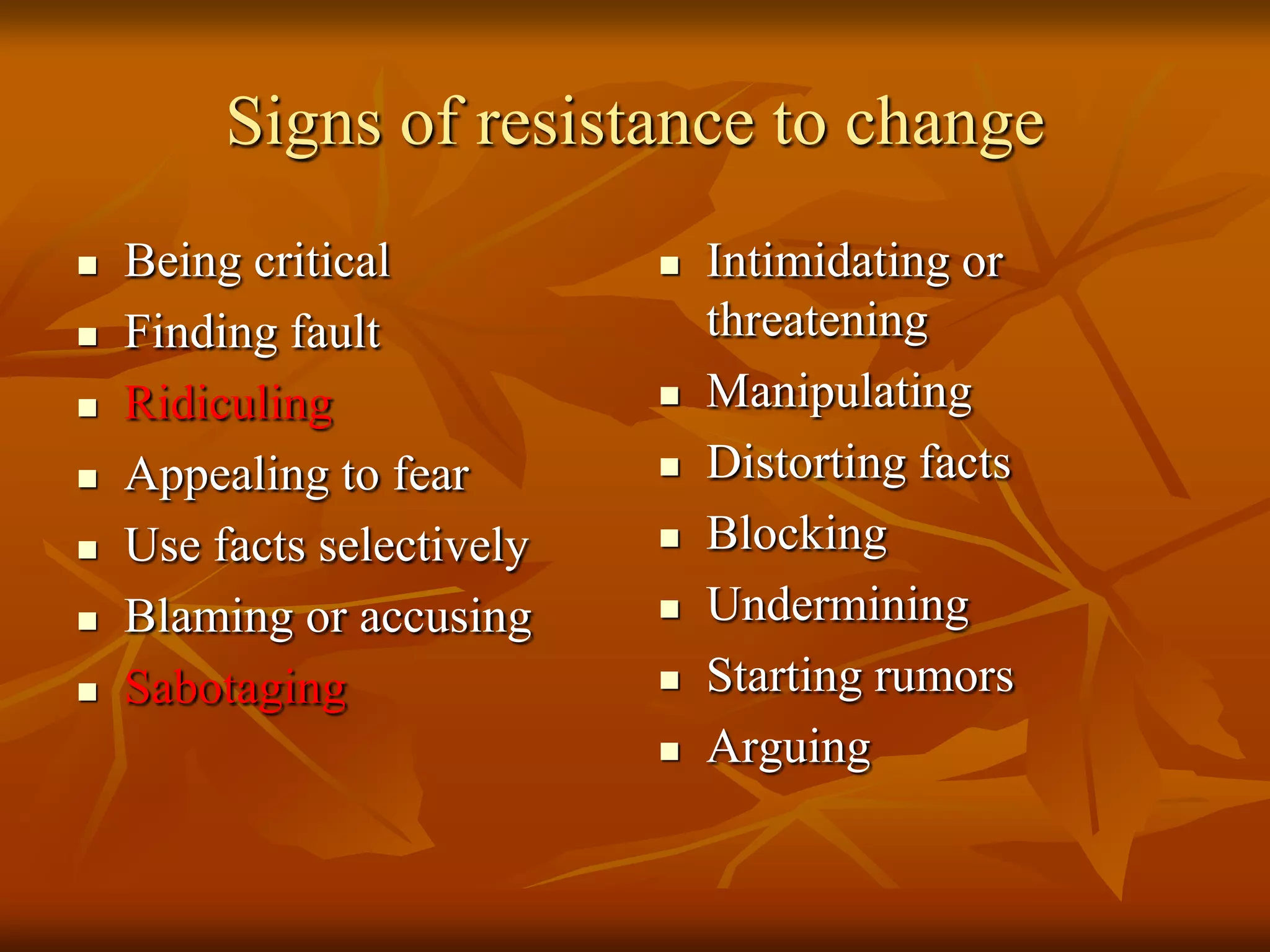 Signs of resistance to change

- Being critical
- Finding fault
- Ridiculing
- Appealing to fear
- Use facts selectively
- Blaming or accusing
- Sabotaging

- Intimidating or threatening
- Manipulating
- Distorting facts
- Blocking
- Undermining
- Starting rumors
- Arguing